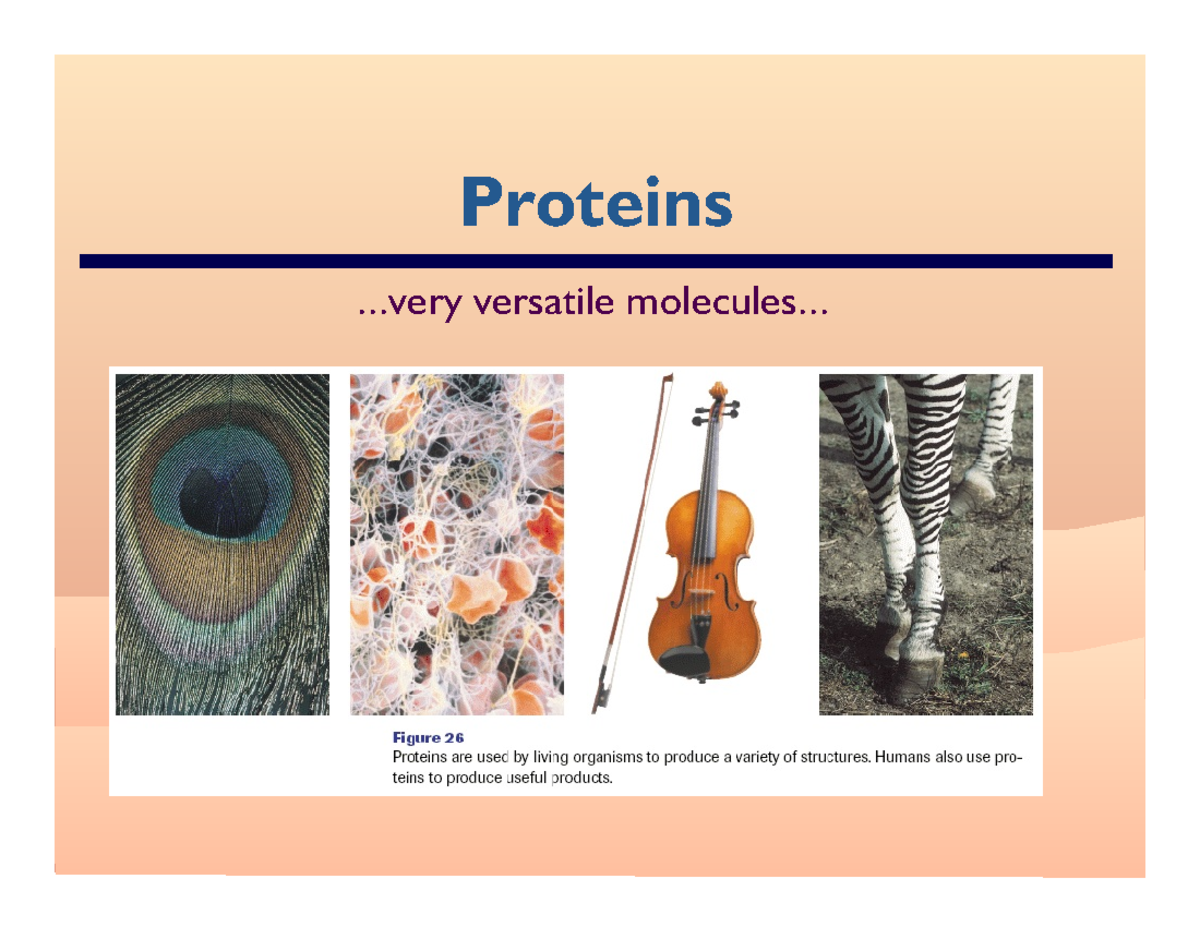 Proteins

…very versatile molecules…

Figure 26
Proteins are used by living organisms to produce a variety of structures. Humans also use proteins to produce useful products.